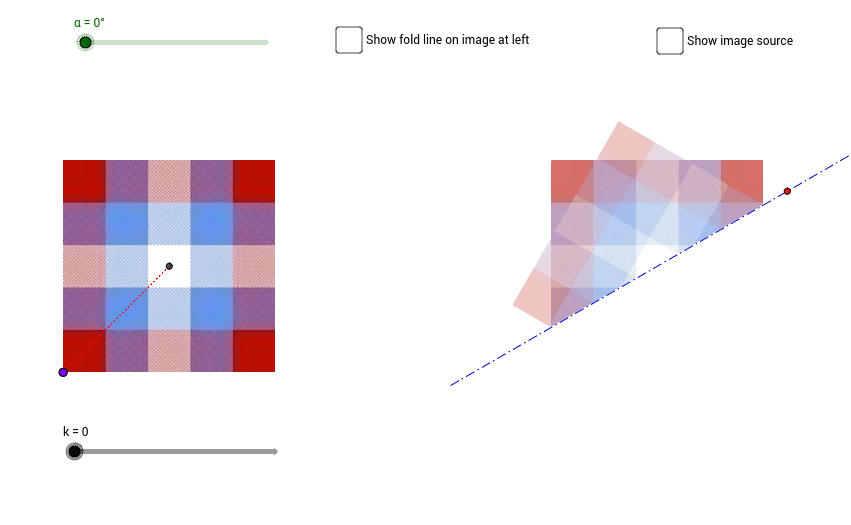 α = 0°

Show fold line on image at left

Show image source

k = 0